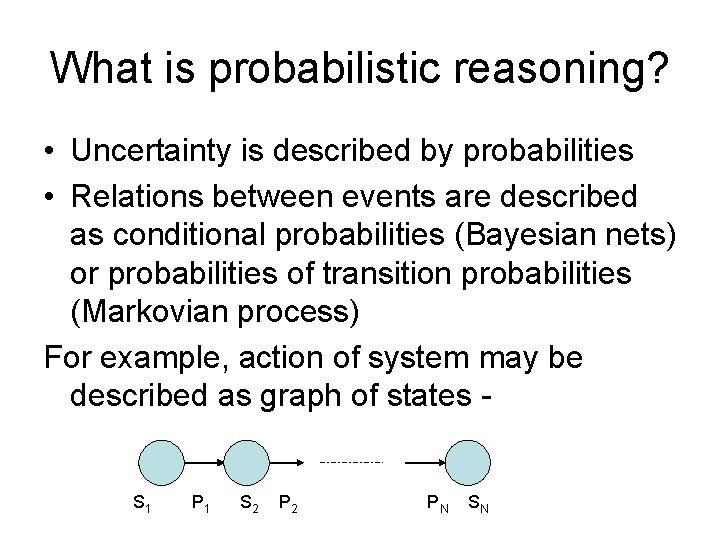 What is probabilistic reasoning?

• Uncertainty is described by probabilities

• Relations between events are described as conditional probabilities (Bayesian nets) or probabilities of transition probabilities (Markovian process)

For example, action of system may be described as graph of states -

$S_1$ $P_1$ $S_2$ $P_2$ $P_N$ $S_N$